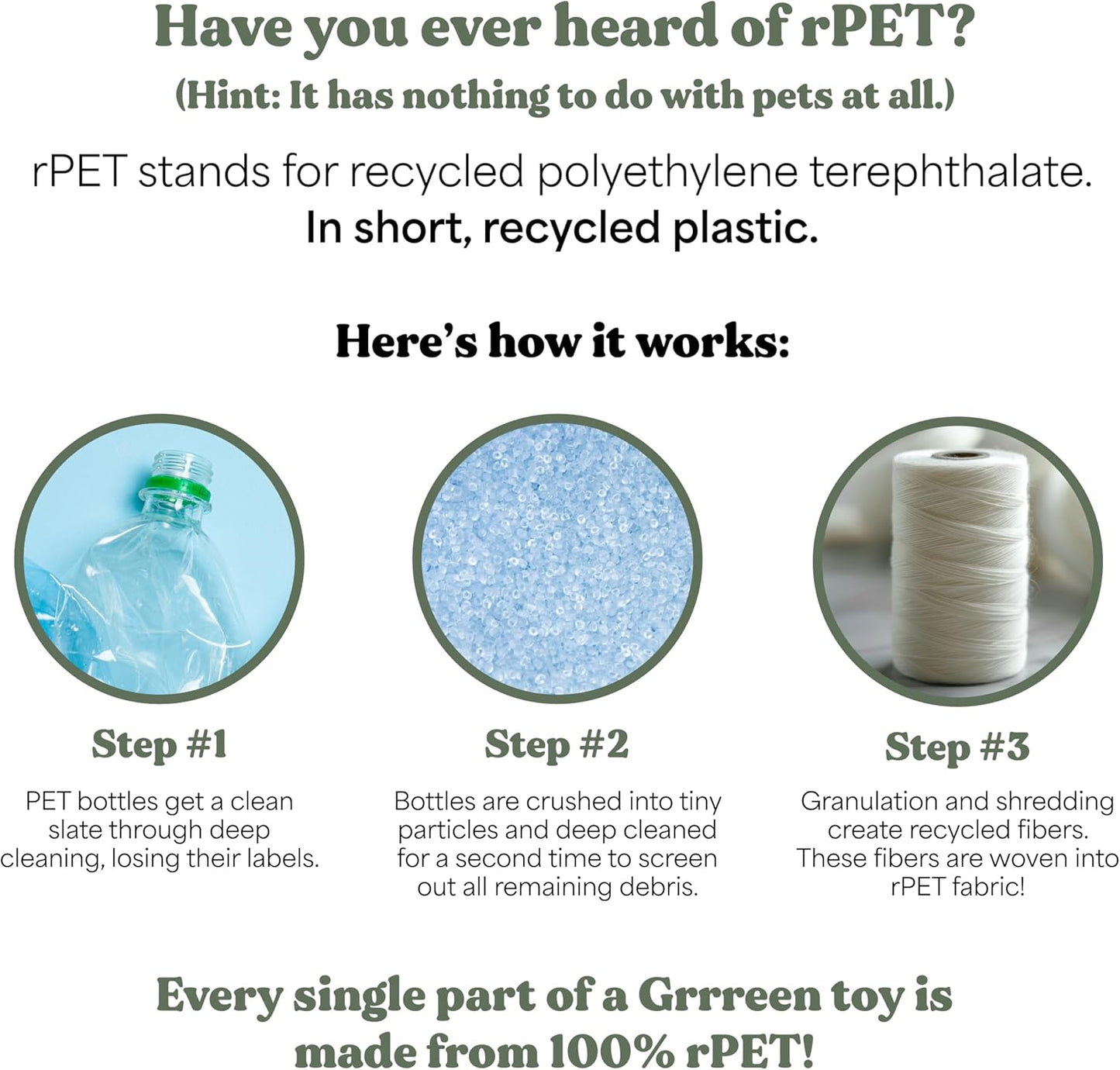 Have you ever heard of rPET?

(Hint: It has nothing to do with pets at all.)

rPET stands for recycled polyethylene terephthalate.
In short, recycled plastic.

Here's how it works:

Step #1

PET bottles get a clean slate through deep cleaning, losing their labels.

Step #2

Bottles are crushed into tiny particles and deep cleaned for a second time to screen out all remaining debris.

Step #3

Granulation and shredding create recycled fibers. These fibers are woven into rPET fabric!

Every single part of a Grrreen toy is made from 100% rPET!